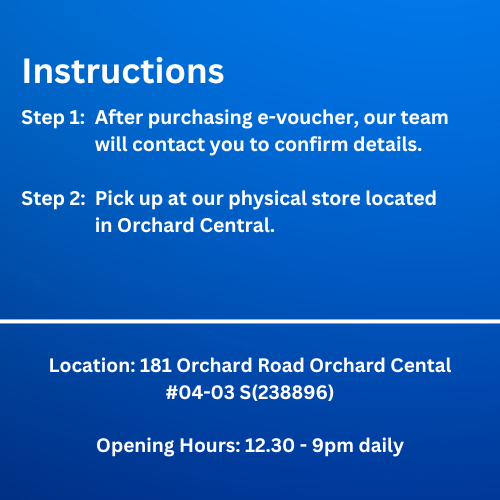 Instructions

Step 1: After purchasing e-voucher, our team will contact you to confirm details.

Step 2: Pick up at our physical store located in Orchard Central.

Location: 181 Orchard Road Orchard Cental #04-03 S(238896)

Opening Hours: 12.30 - 9pm daily